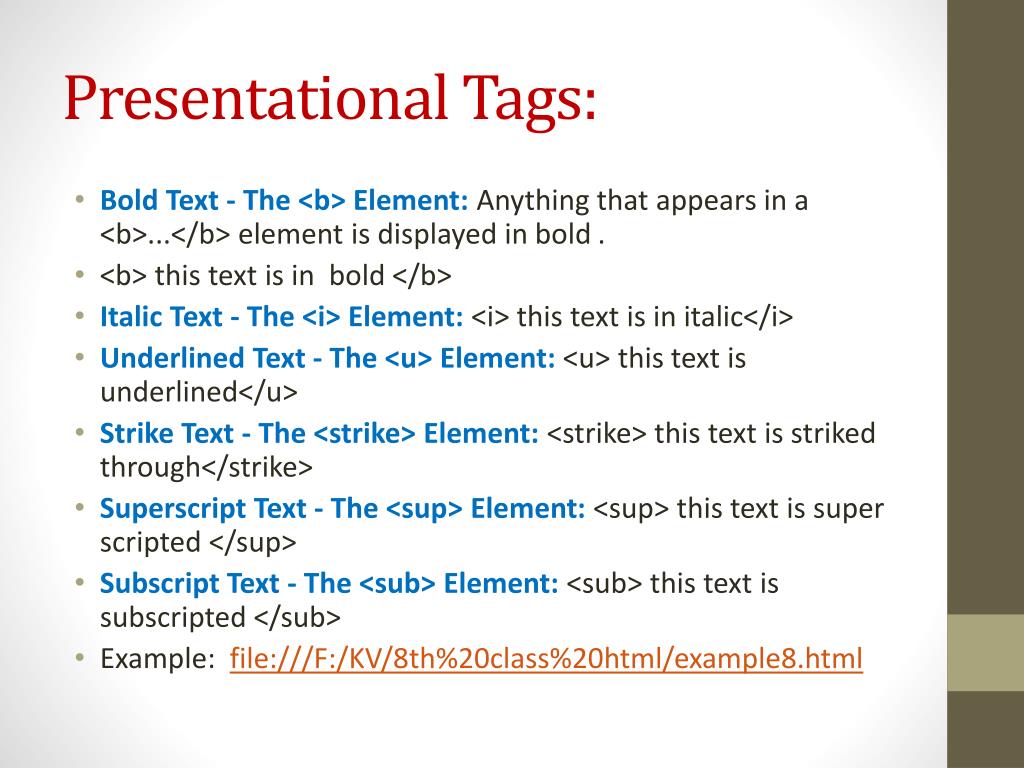 Presentational Tags:

• Bold Text - The <b> Element: Anything that appears in a <b>...</b> element is displayed in bold .
• <b> this text is in bold </b>
• Italic Text - The <i> Element: <i> this text is in italic</i>
• Underlined Text - The <u> Element: <u> this text is underlined</u>
• Strike Text - The <strike> Element: <strike> this text is striked through</strike>
• Superscript Text - The <sup> Element: <sup> this text is super scripted </sup>
• Subscript Text - The <sub> Element: <sub> this text is subscripted </sub>
• Example: file:///F:/KV/8th%20class%20html/example8.html